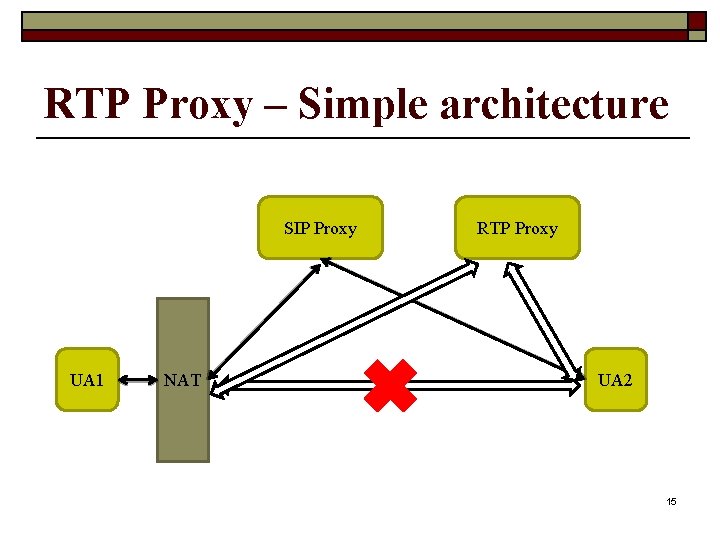 RTP Proxy – Simple architecture

SIP Proxy

RTP Proxy

UA1

NAT

UA2

15